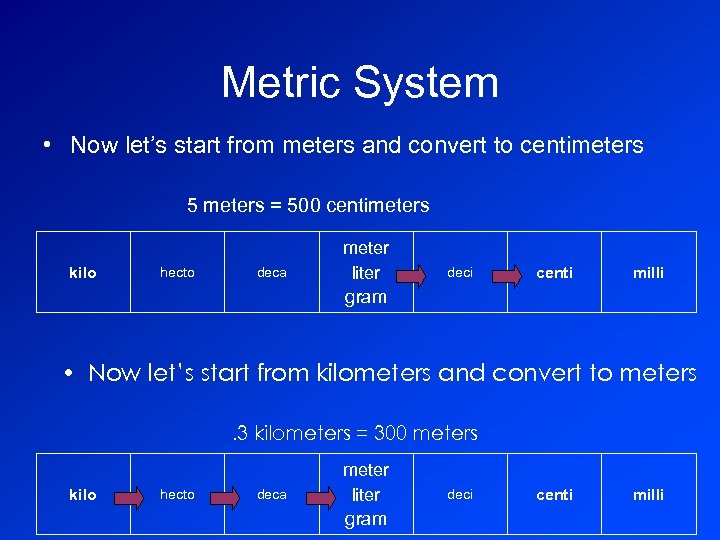 Metric System

• Now let's start from meters and convert to centimeters

5 meters = 500 centimeters

| kilo | hecto | deca | meter liter gram | deci | centi | milli |
|---|---|---|---|---|---|---|

• Now let's start from kilometers and convert to meters

.3 kilometers = 300 meters

| kilo | hecto | deca | meter liter gram | deci | centi | milli |
|---|---|---|---|---|---|---|